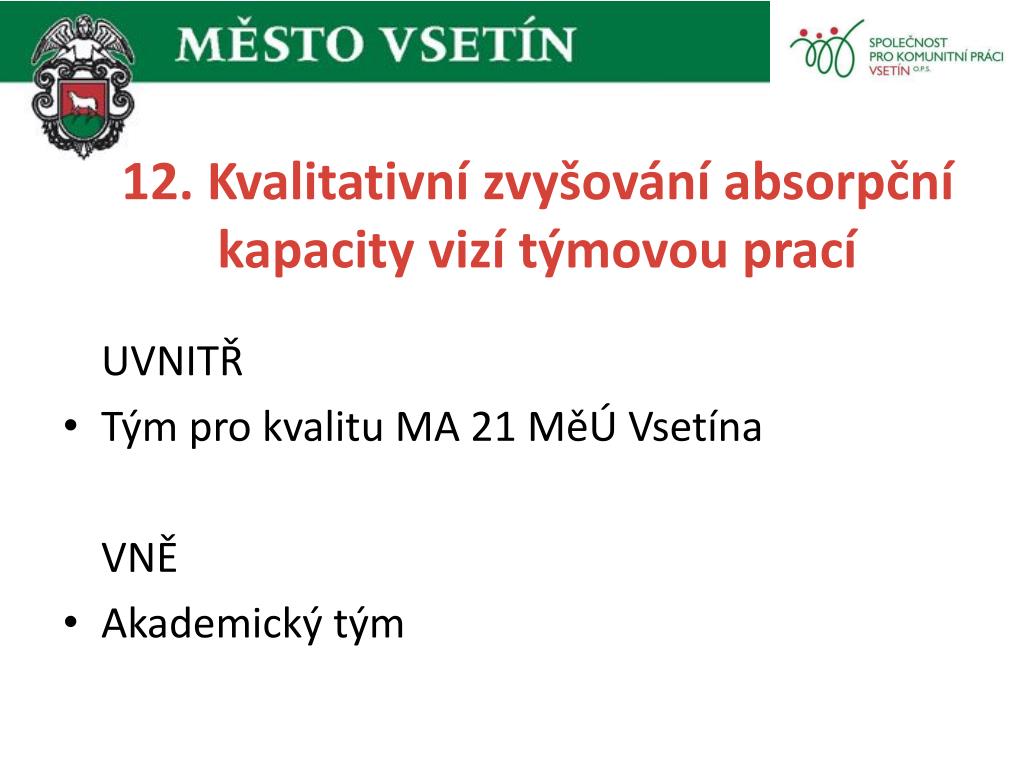 MĚSTO VSETÍN

SPOLEČNOST PRO KOMUNITNÍ PRÁCI VSETÍN O.P.S.

12. Kvalitativní zvyšování absorpční kapacity vizí týmovou prací

UVNITŘ
• Tým pro kvalitu MA 21 MěÚ Vsetína

VNĚ
• Akademický tým